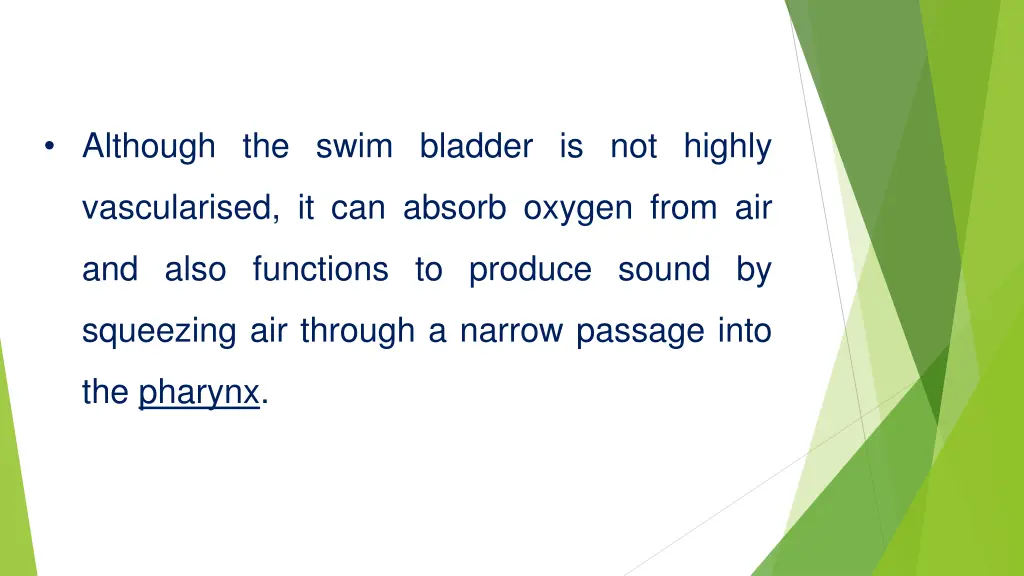 • Although the swim bladder is not highly vascularised, it can absorb oxygen from air and also functions to produce sound by squeezing air through a narrow passage into the pharynx.